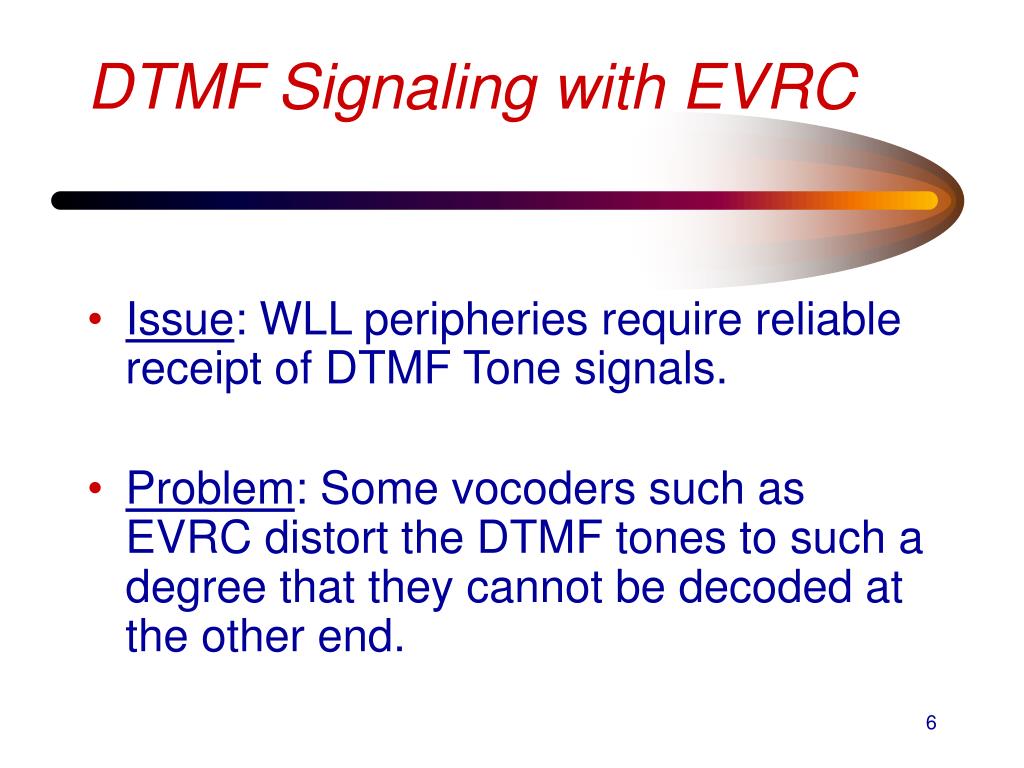 DTMF Signaling with EVRC

• Issue: WLL peripheries require reliable receipt of DTMF Tone signals.

• Problem: Some vocoders such as EVRC distort the DTMF tones to such a degree that they cannot be decoded at the other end.

6